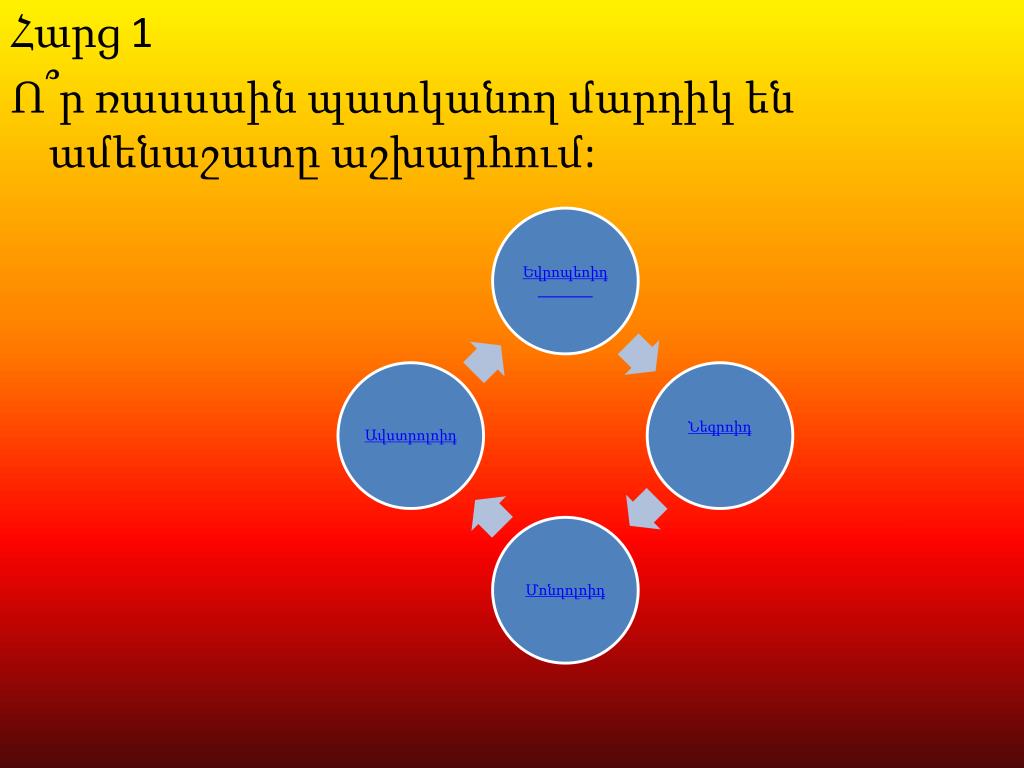 Հարց 1

Ո՞ր ռասսաին պատկանող մարդիկ են ամենաշատը աշխարհում:

Եվրոպեոիդ

Նեգրոիդ

Մոնղոլոիդ

Ավստրոլոիդ